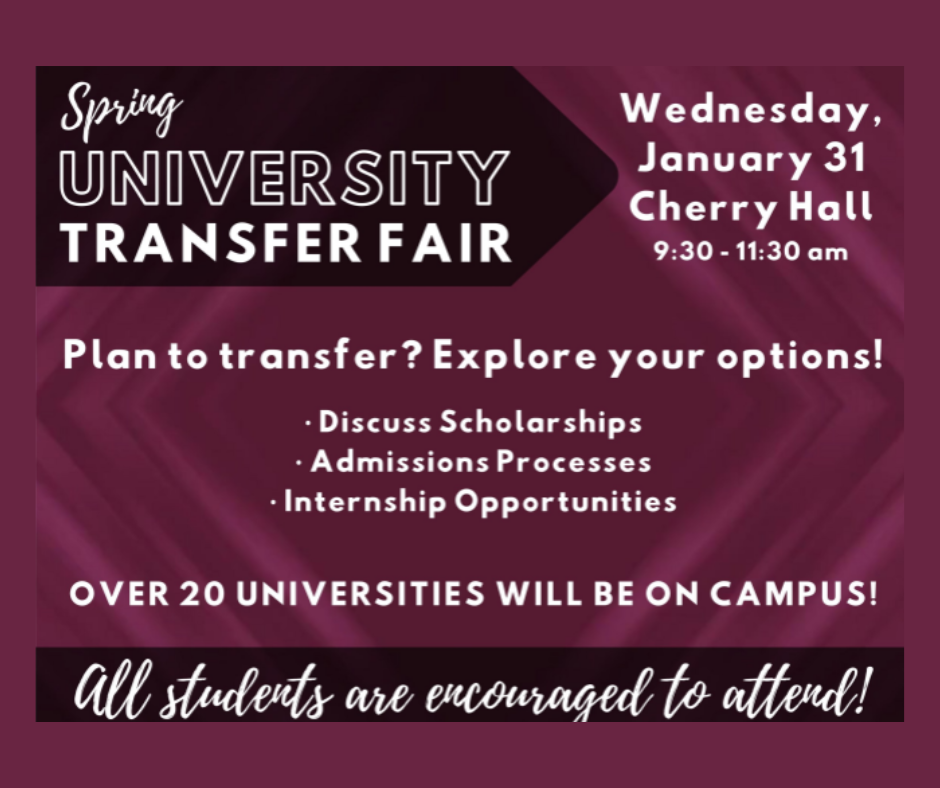 Spring
UNIVERSITY
TRANSFER FAIR

Wednesday,
January 31
Cherry Hall
9:30 - 11:30 am

Plan to transfer? Explore your options!

· Discuss Scholarships
· Admissions Processes
· Internship Opportunities

OVER 20 UNIVERSITIES WILL BE ON CAMPUS!

All students are encouraged to attend!